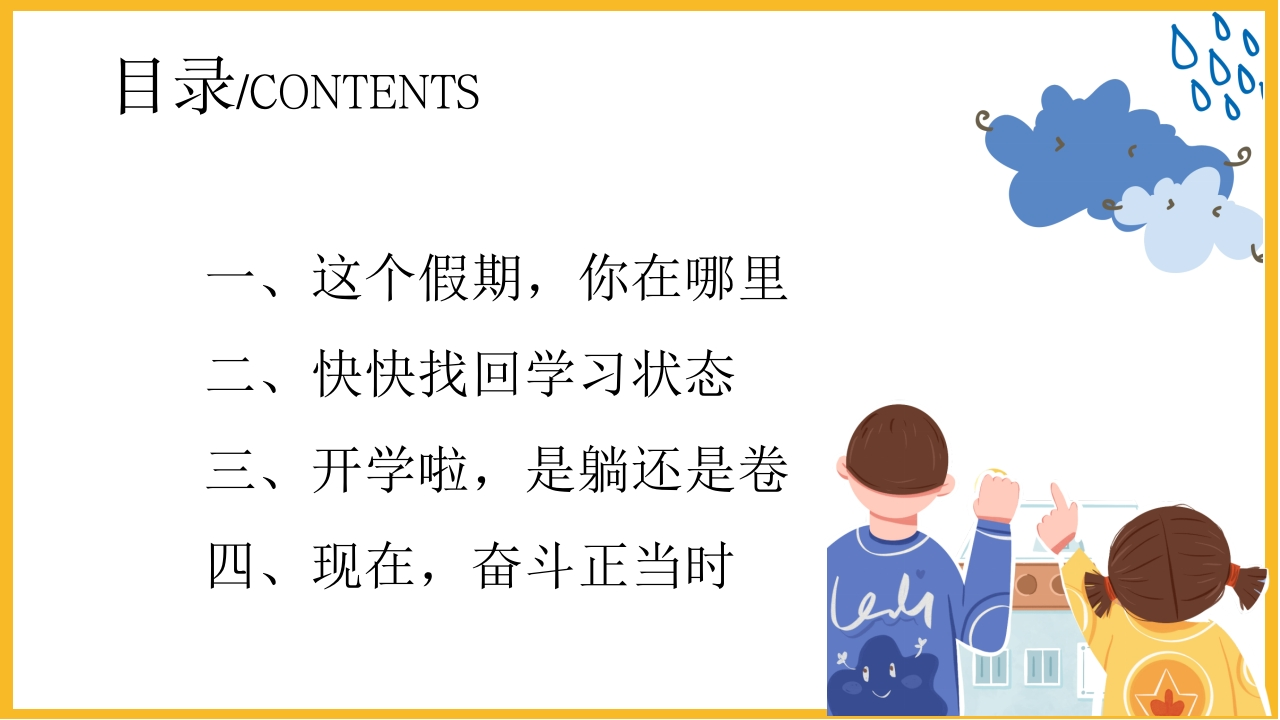 目录/CONTENTS

一、这个假期，你在哪里

二、快快找回学习状态

三、开学啦，是躺还是卷

四、现在，奋斗正当时